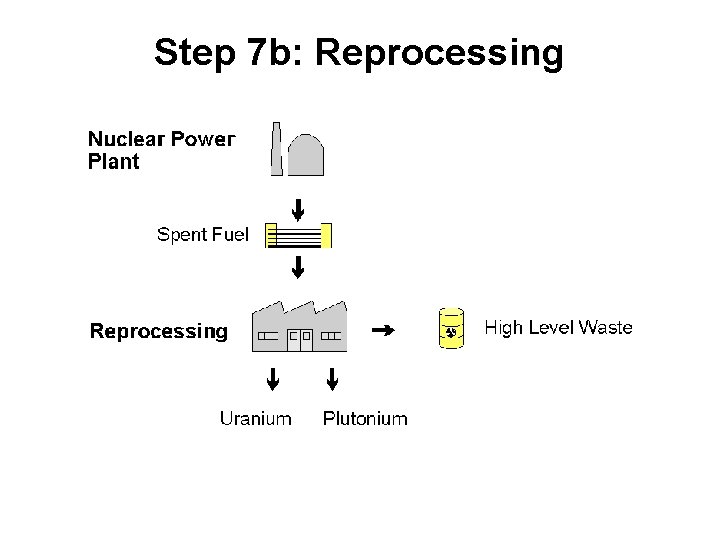 Step 7b: Reprocessing

Nuclear Power Plant

Spent Fuel

Reprocessing

High Level Waste

Uranium

Plutonium